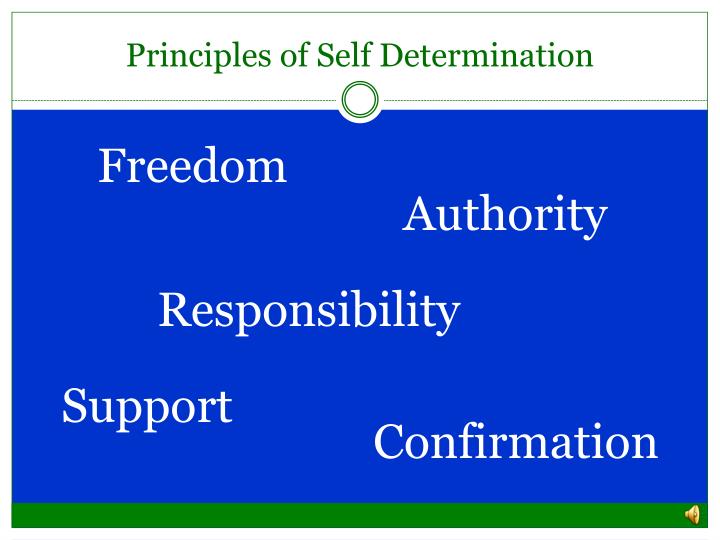 Principles of Self Determination

Freedom

Authority

Responsibility

Support

Confirmation